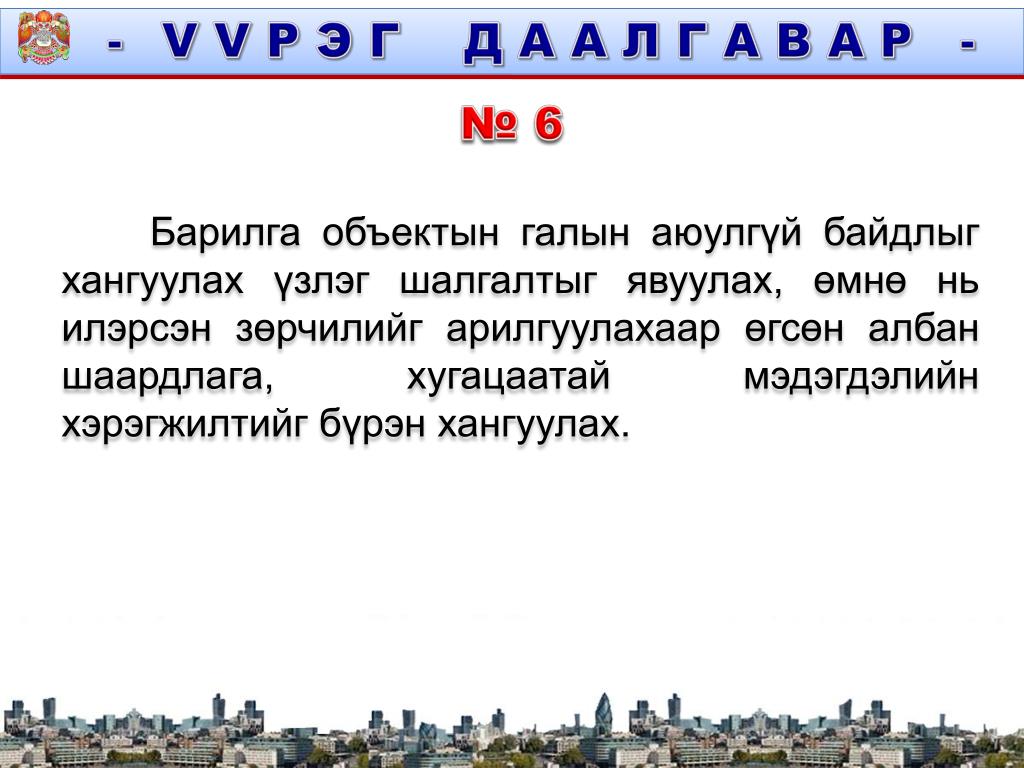 - VVРЭГ ДААЛГАВАР -

№ 6

Барилга объектын галын аюулгүй байдлыг хангуулах үзлэг шалгалтыг явуулах, өмнө нь илэрсэн зөрчилийг арилгуулахаар өгсөн албан шаардлага, хугацаатай мэдэгдэлийн хэрэгжилтийг бүрэн хангуулах.